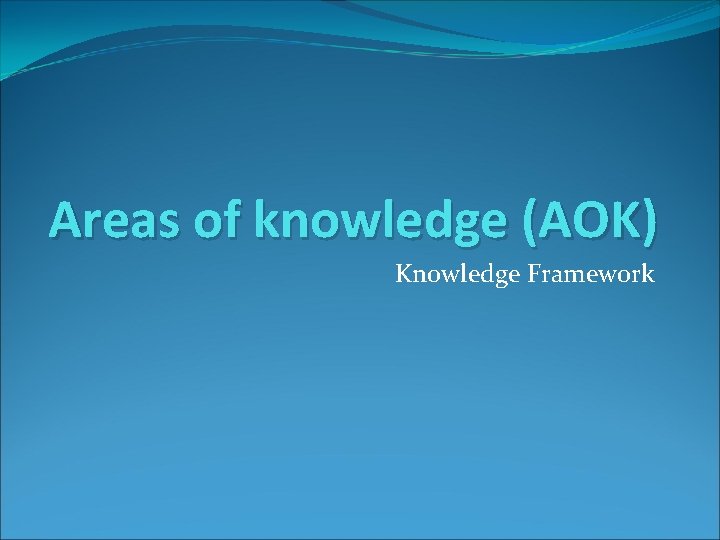 Areas of knowledge (AOK)

Knowledge Framework